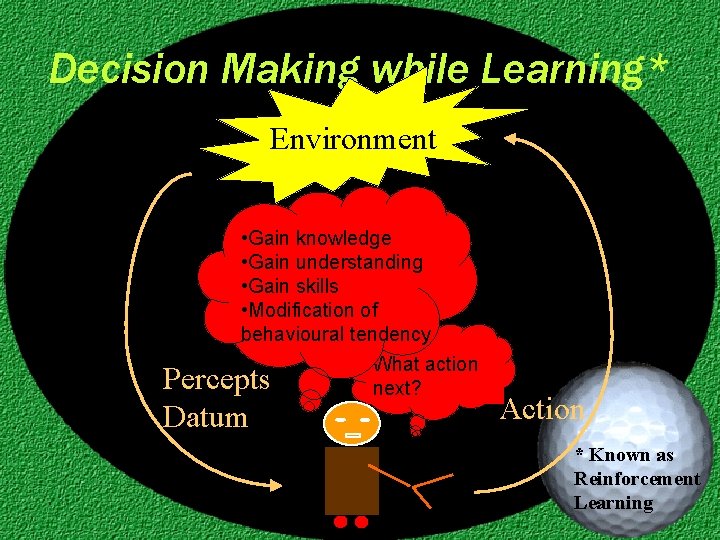 Decision Making while Learning*

Environment

•Gain knowledge
•Gain understanding
•Gain skills
•Modification of behavioural tendency

What action next?

Percepts
Datum

Action

* Known as Reinforcement Learning